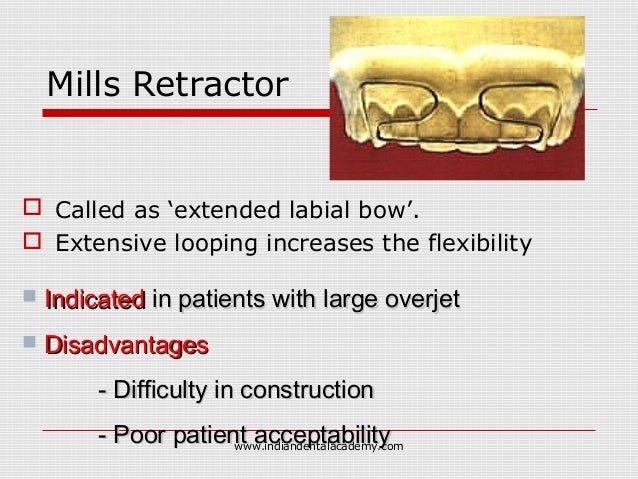 Mills Retractor

Called as ‘extended labial bow’.

Extensive looping increases the flexibility

Indicated in patients with large overjet

Disadvantages

- Difficulty in construction

- Poor patient acceptability

www.indiandentalacademy.com